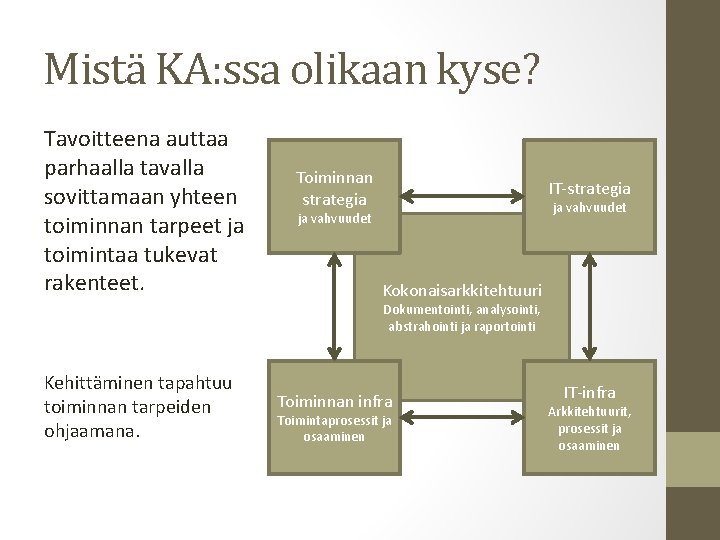 Mistä KA:ssa olikaan kyse?

Tavoitteena auttaa parhaalla tavalla sovittamaan yhteen toiminnan tarpeet ja toimintaa tukevat rakenteet.

Kehittäminen tapahtuu toiminnan tarpeiden ohjaamana.

Toiminnan strategia ja vahvuudet

IT-strategia ja vahvuudet

Kokonaisarkkitehtuuri
Dokumentointi, analysointi, abstrahointi ja raportointi

Toiminnan infra
Toimintaprosessit ja osaaminen

IT-infra
Arkkitehtuurit, prosessit ja osaaminen